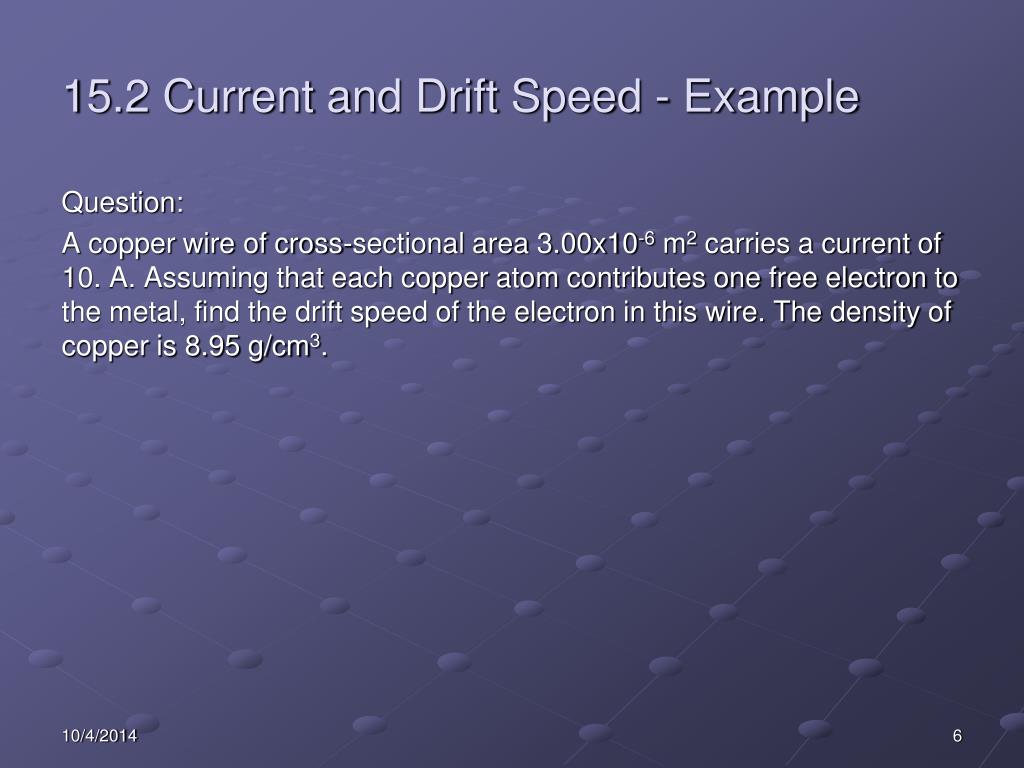 15.2 Current and Drift Speed - Example

Question:

A copper wire of cross-sectional area $3.00x10^{-6}$ $m^2$ carries a current of 10. A. Assuming that each copper atom contributes one free electron to the metal, find the drift speed of the electron in this wire. The density of copper is 8.95 $g/cm^3$.

10/4/2014

6